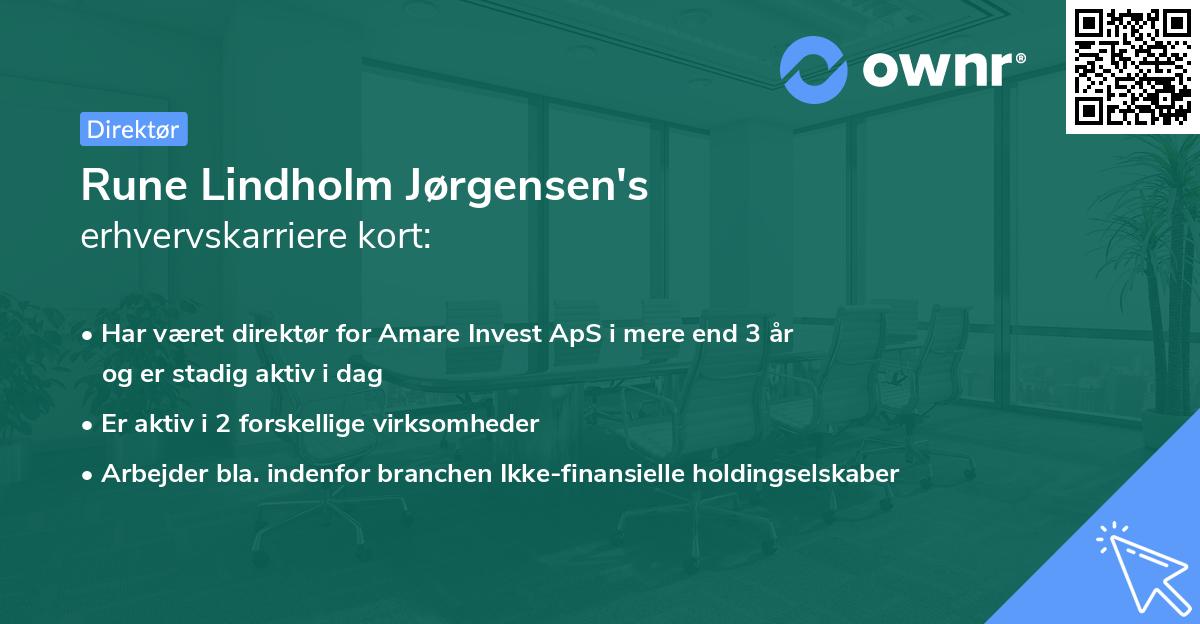 ownr®

Direktør

Rune Lindholm Jørgensen's
erhvervskarriere kort:

• Har været direktør for Amare Invest ApS i mere end 3 år og er stadig aktiv i dag

• Er aktiv i 2 forskellige virksomheder

• Arbejder bla. indenfor branchen Ikke-finansielle holdingselskaber